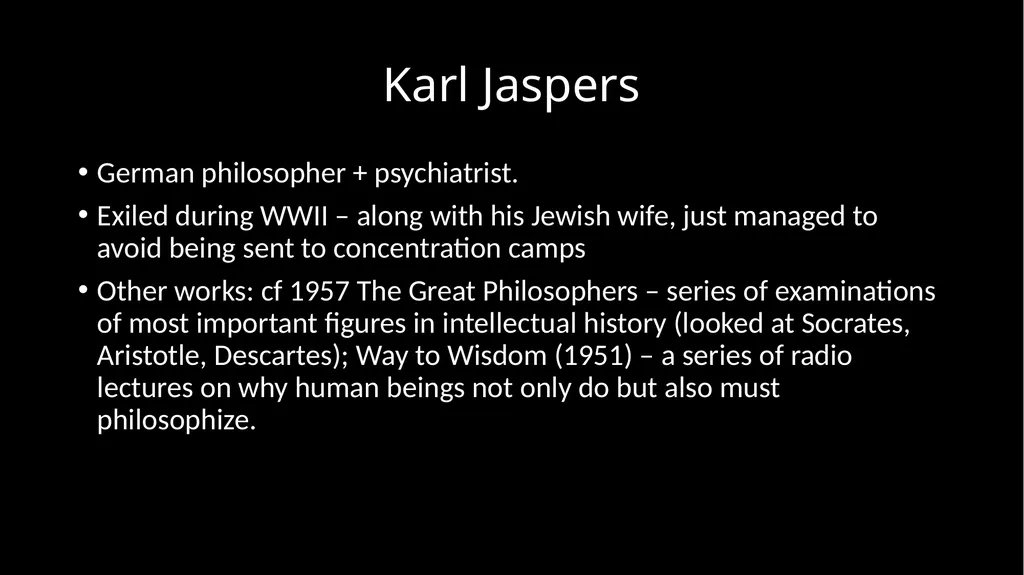 Karl Jaspers

• German philosopher + psychiatrist.

• Exiled during WWII – along with his Jewish wife, just managed to avoid being sent to concentration camps

• Other works: cf 1957 The Great Philosophers – series of examinations of most important figures in intellectual history (looked at Socrates, Aristotle, Descartes); Way to Wisdom (1951) – a series of radio lectures on why human beings not only do but also must philosophize.